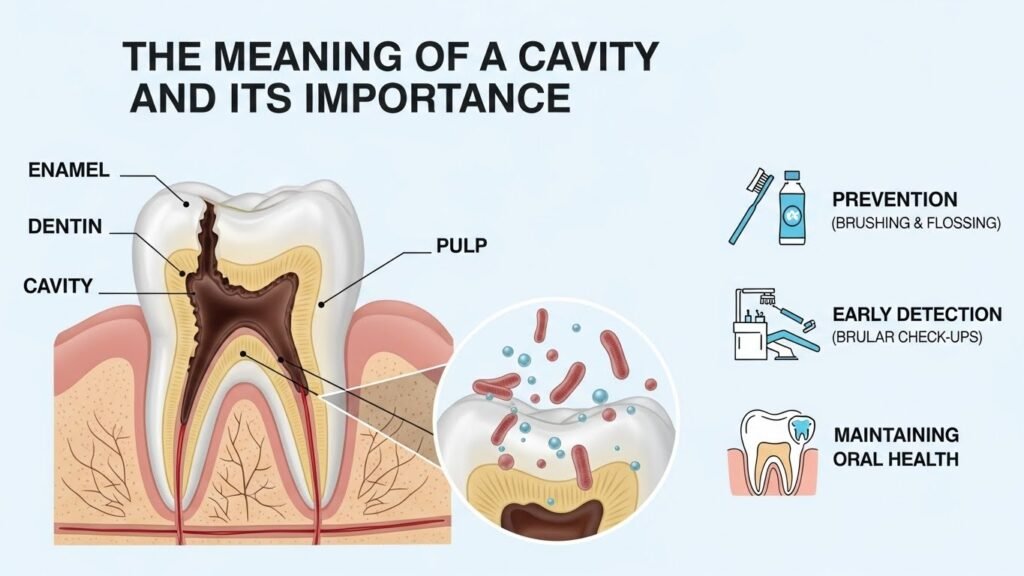 THE MEANING OF A CAVITY AND ITS IMPORTANCE

ENAMEL

DENTIN

CAVITY

PULP

PREVENTION
(BRUSHING & FLOSSING)

EARLY DETECTION
(BRULAR CHECK-UPS)

MAINTAINING ORAL HEALTH